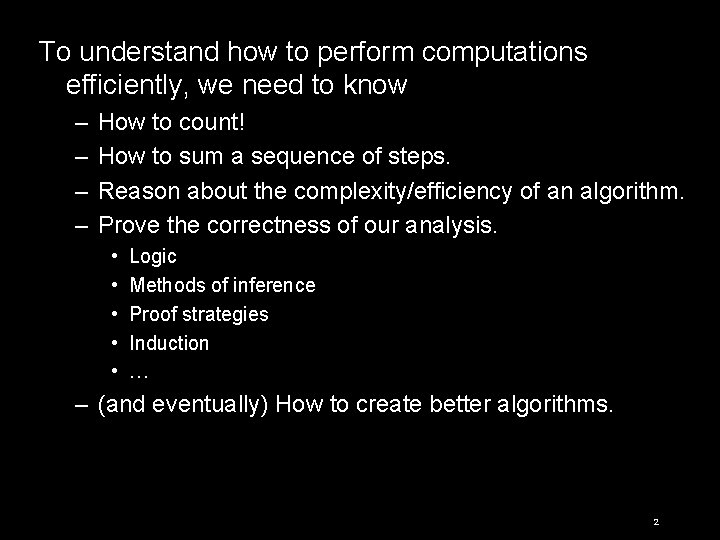 To understand how to perform computations efficiently, we need to know

– How to count!
– How to sum a sequence of steps.
– Reason about the complexity/efficiency of an algorithm.
– Prove the correctness of our analysis.
• Logic
• Methods of inference
• Proof strategies
• Induction
• …
– (and eventually) How to create better algorithms.

2